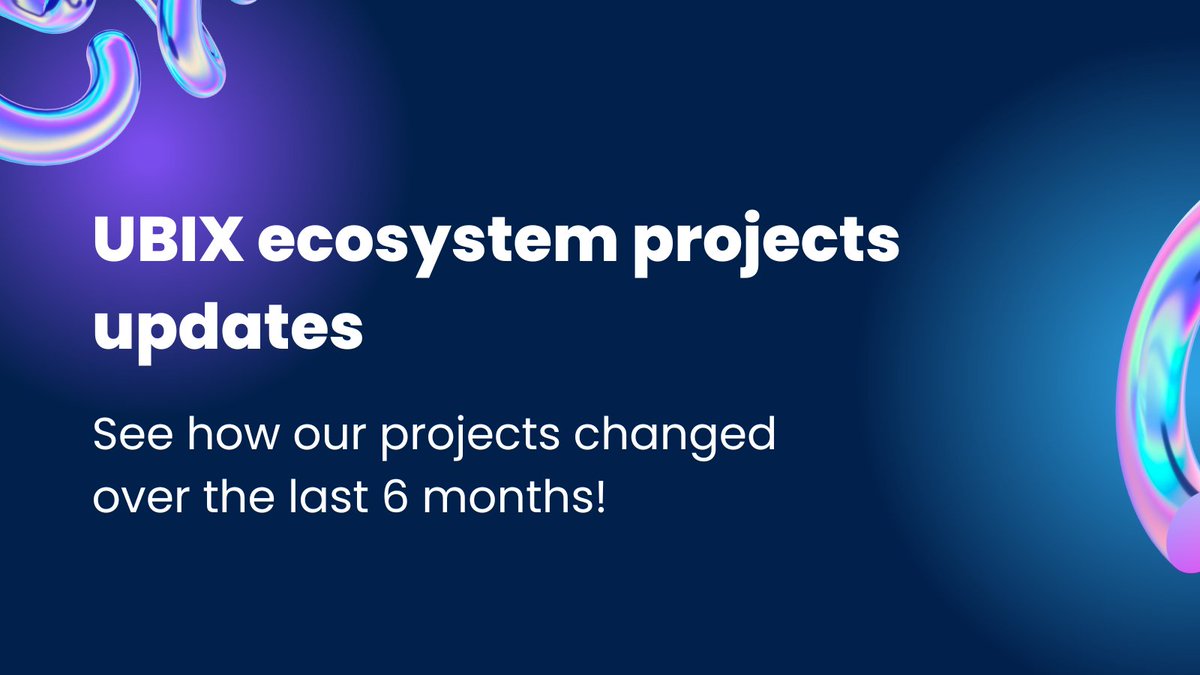 UBIX ecosystem projects updates

See how our projects changed over the last 6 months!